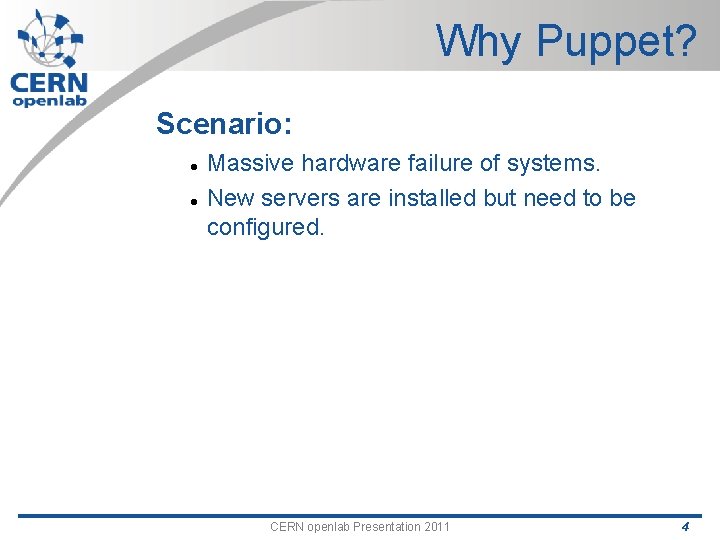 CERN
openlab

Why Puppet?

Scenario:

- Massive hardware failure of systems.
- New servers are installed but need to be configured.

CERN openlab Presentation 2011

4